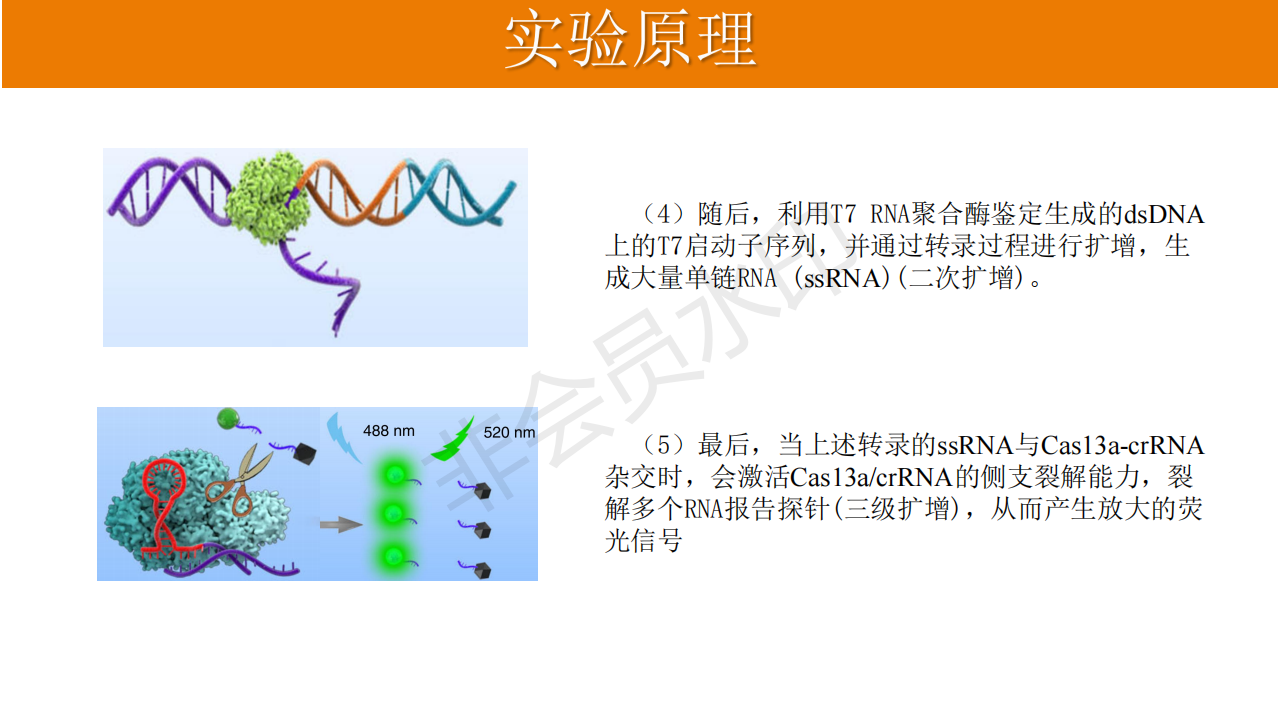 实验原理

（4）随后，利用T7 RNA聚合酶鉴定生成的dsDNA上的T7启动子序列，并通过转录过程进行扩增，生成大量单链RNA (ssRNA)(二次扩增)。

488 nm

520 nm

（5）最后，当上述转录的ssRNA与Cas13a-crRNA杂交时，会激活Cas13a/crRNA的侧支裂解能力，裂解多个RNA报告探针(三级扩增)，从而产生放大的荧光信号

非会员水印